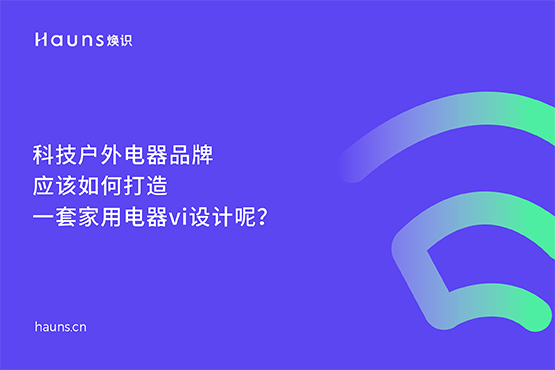 Hauns 焕识

科技户外电器品牌
应该如何打造
一套家用电器vi设计呢？

hauns.cn